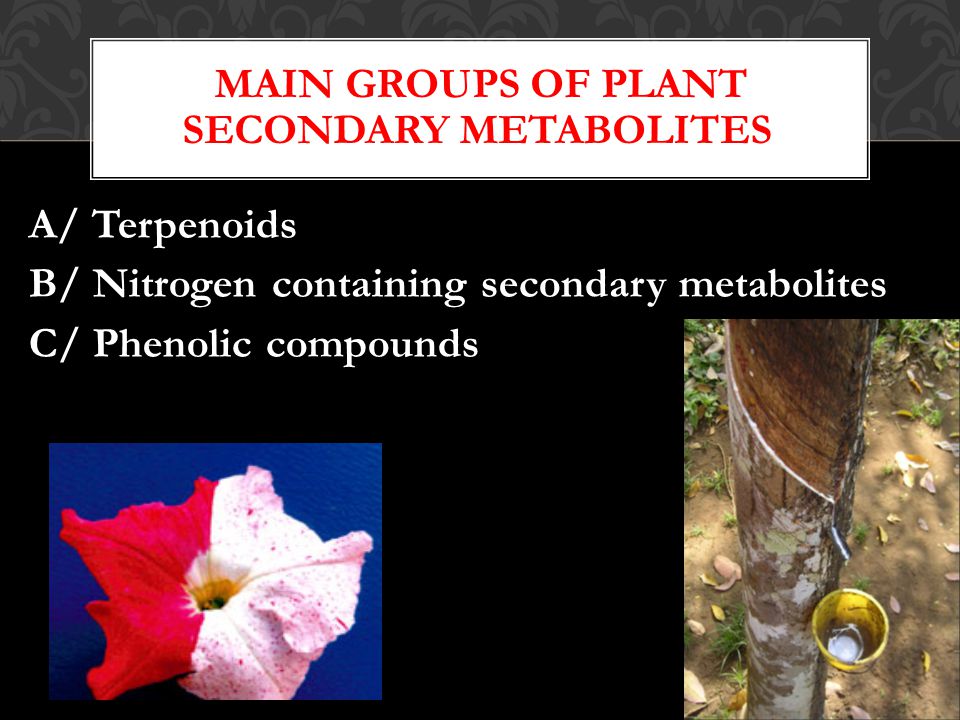 MAIN GROUPS OF PLANT SECONDARY METABOLITES

A/ Terpenoids
B/ Nitrogen containing secondary metabolites
C/ Phenolic compounds